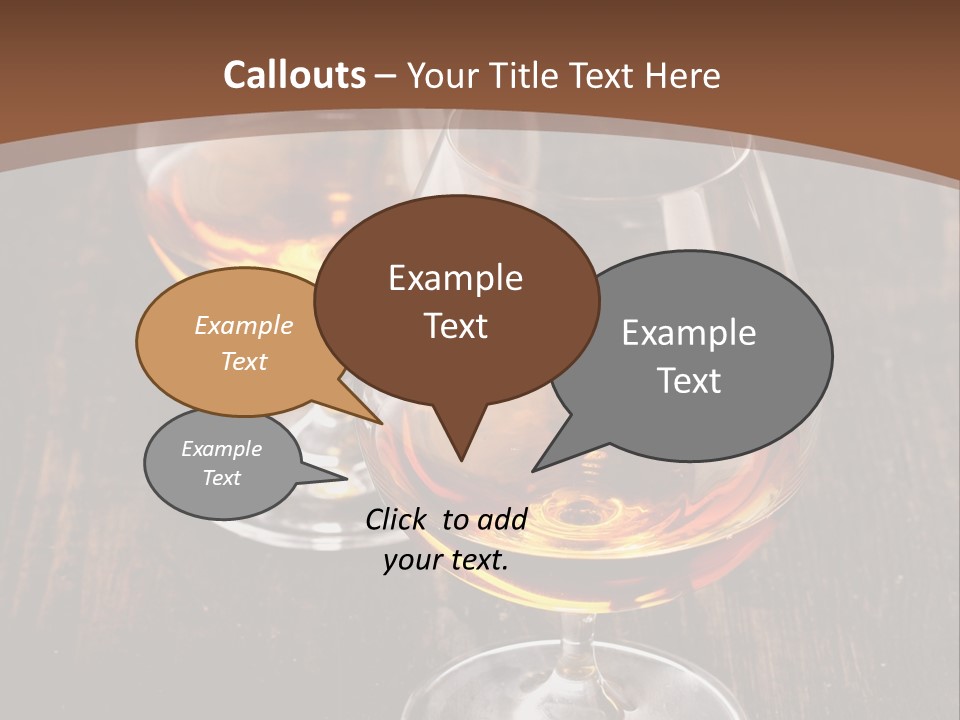 Callouts – Your Title Text Here

Example Text

Example Text

Example Text

Example Text

Click to add your text.